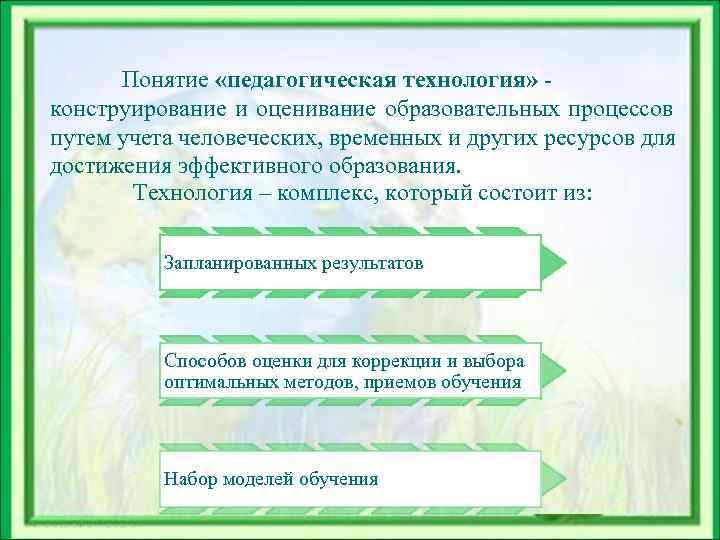 Понятие «педагогическая технология» - конструирование и оценивание образовательных процессов путем учета человеческих, временных и других ресурсов для достижения эффективного образования.

Технология – комплекс, который состоит из:

Запланированных результатов

Способов оценки для коррекции и выбора оптимальных методов, приемов обучения

Набор моделей обучения